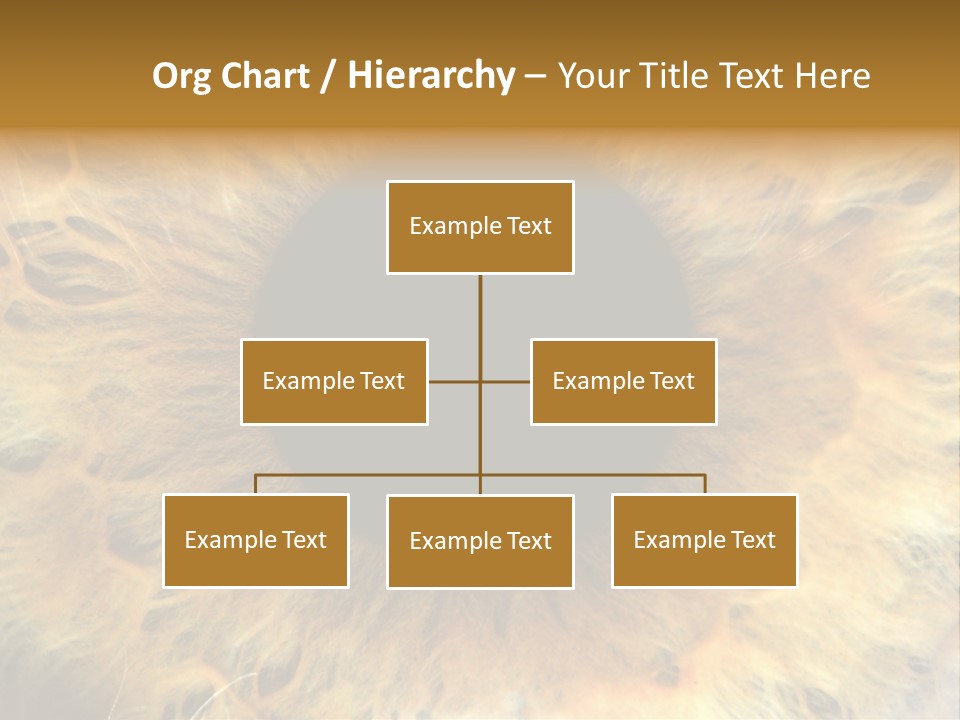 Org Chart / Hierarchy – Your Title Text Here

Example Text

Example Text

Example Text

Example Text

Example Text

Example Text